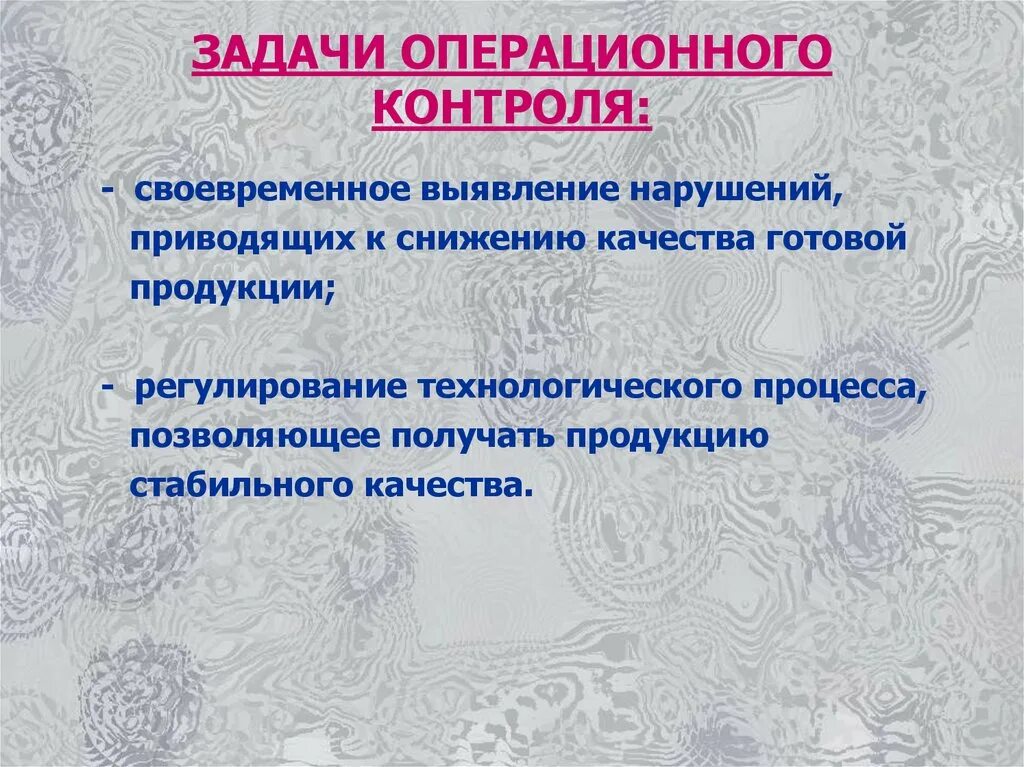 ЗАДАЧИ ОПЕРАЦИОННОГО КОНТРОЛЯ:

- своевременное выявление нарушений, приводящих к снижению качества готовой продукции;

- регулирование технологического процесса, позволяющее получать продукцию стабильного качества.